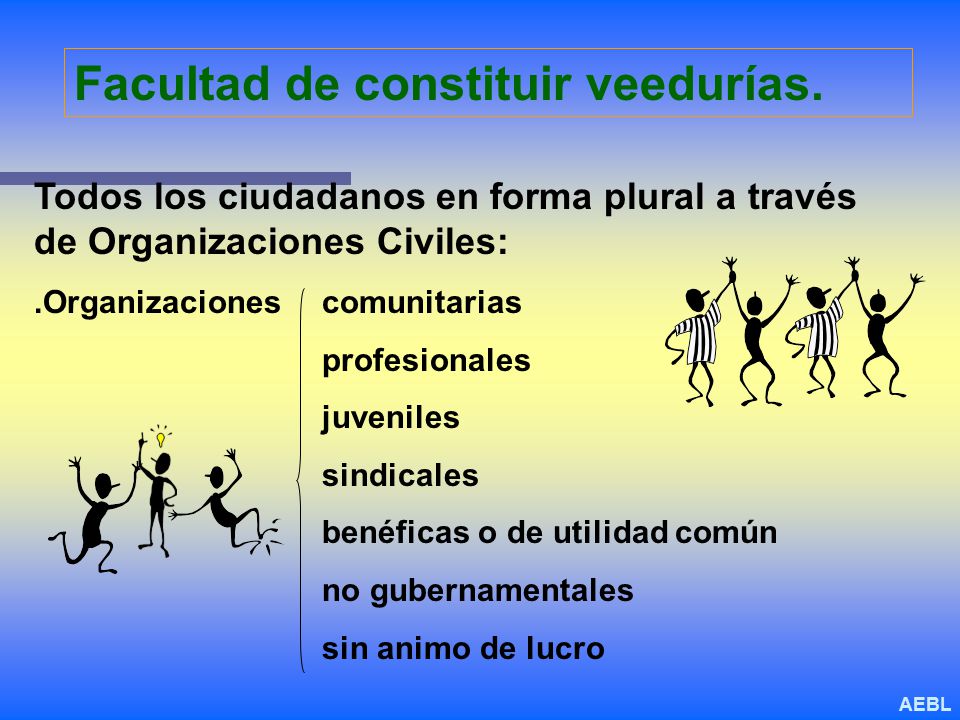 Facultad de constituir veedurías.

Todos los ciudadanos en forma plural a través de Organizaciones Civiles:

.Organizaciones comunitarias
profesionales
juveniles
sindicales
benéficas o de utilidad común
no gubernamentales
sin animo de lucro

AEBL